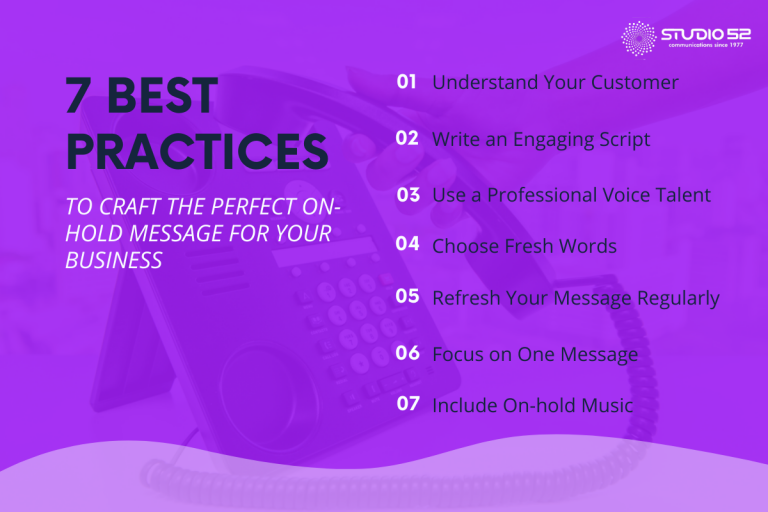 STUDIO 52
communications since 1977

7 BEST PRACTICES

TO CRAFT THE PERFECT ON-HOLD MESSAGE FOR YOUR BUSINESS

01 Understand Your Customer

02 Write an Engaging Script

03 Use a Professional Voice Talent

04 Choose Fresh Words

05 Refresh Your Message Regularly

06 Focus on One Message

07 Include On-hold Music